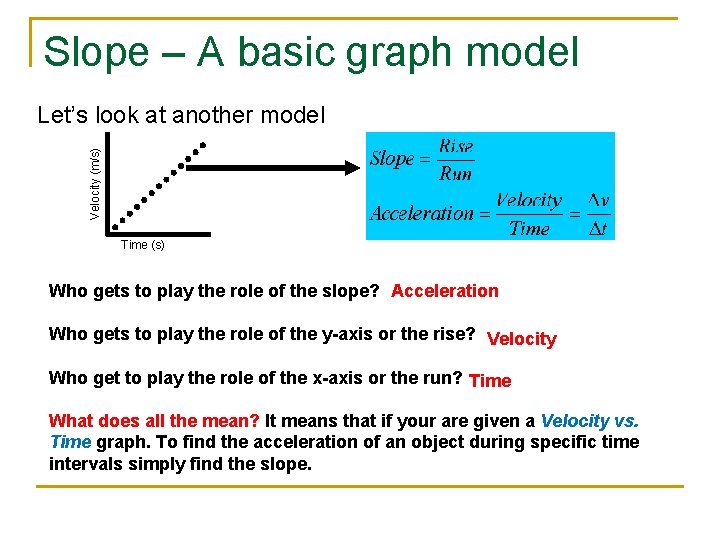 Slope – A basic graph model

Let's look at another model

Velocity (m/s)

Time (s)

$Slope = \frac{Rise}{Run}$

$Acceleration = \frac{Velocity}{Time} = \frac{\Delta v}{\Delta t}$

Who gets to play the role of the slope? Acceleration

Who gets to play the role of the y-axis or the rise? Velocity

Who get to play the role of the x-axis or the run? Time

What does all the mean? It means that if your are given a Velocity vs. Time graph. To find the acceleration of an object during specific time intervals simply find the slope.